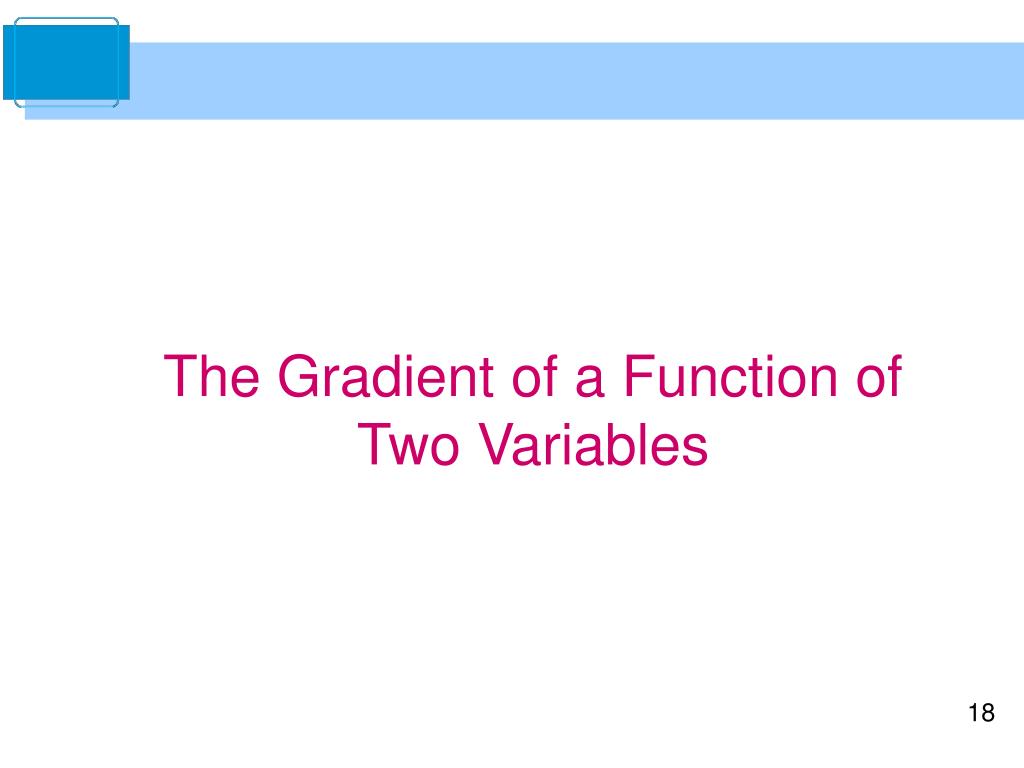 The Gradient of a Function of Two Variables

18